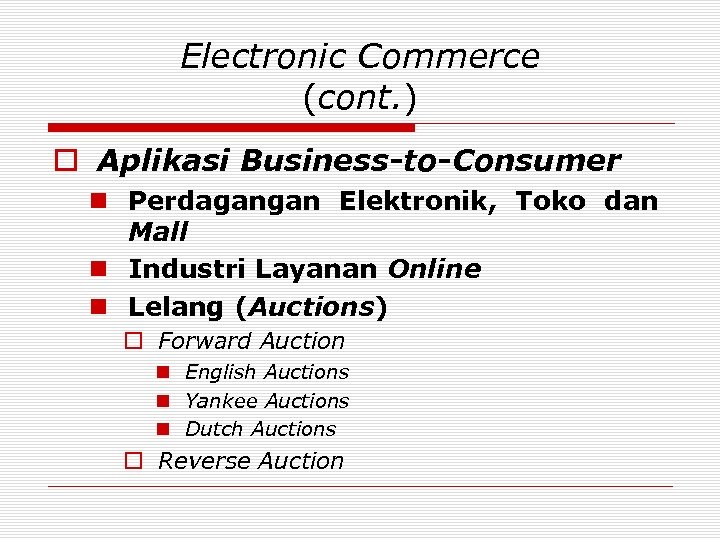 Electronic Commerce (cont.)

Aplikasi Business-to-Consumer

Perdagangan Elektronik, Toko dan Mall

Industri Layanan Online

Lelang (Auctions)

Forward Auction

English Auctions

Yankee Auctions

Dutch Auctions

Reverse Auction